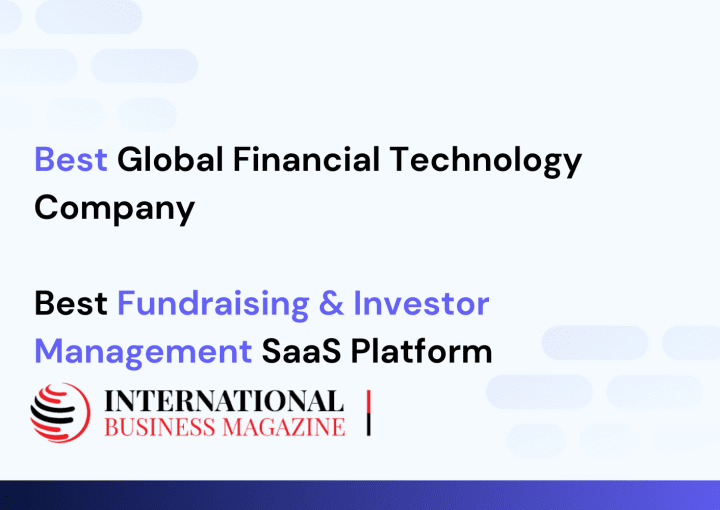 Best Global Financial Technology Company

Best Fundraising & Investor Management SaaS Platform

INTERNATIONAL
BUSINESS MAGAZINE